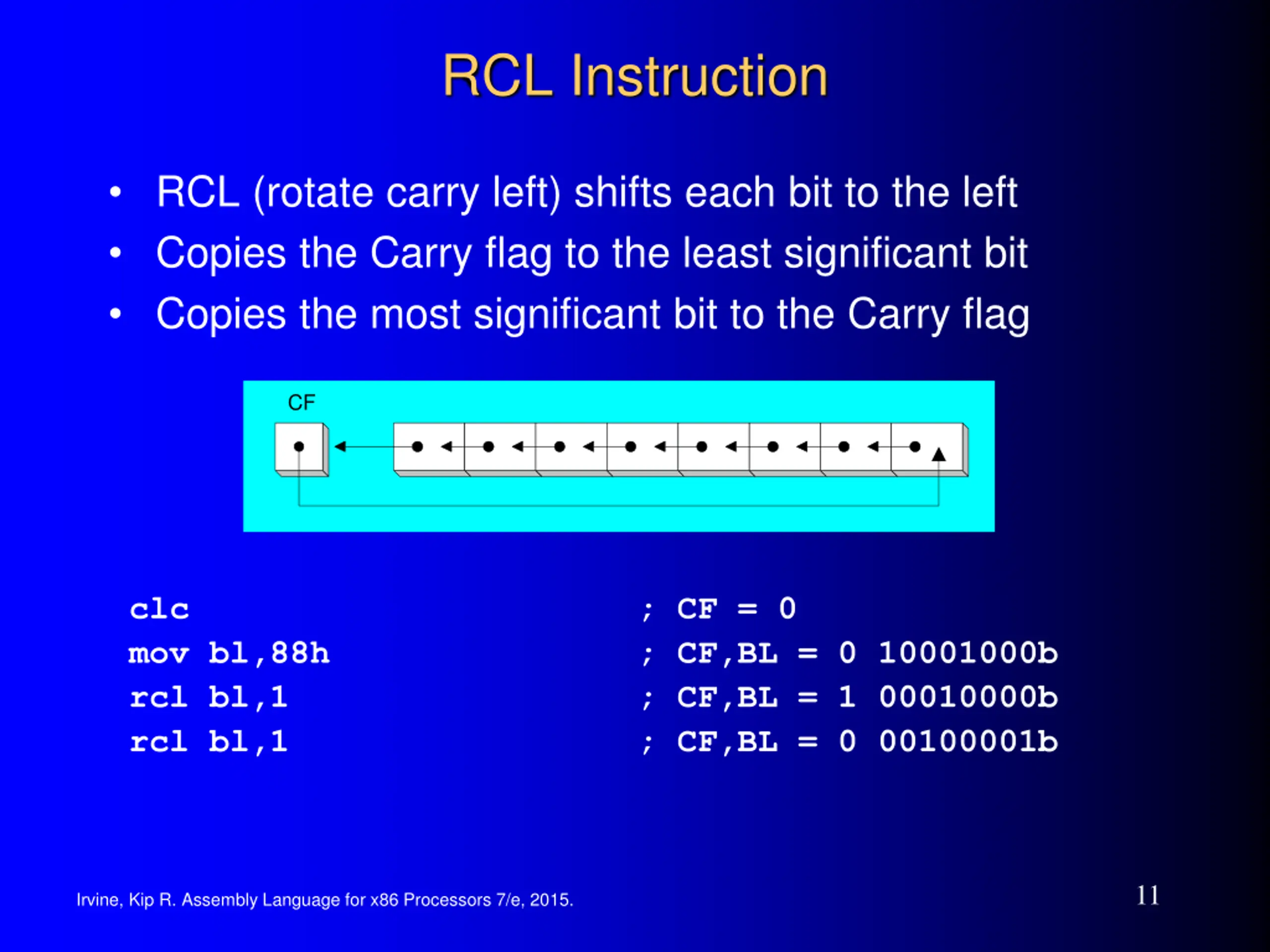 RCL Instruction

• RCL (rotate carry left) shifts each bit to the left
• Copies the Carry flag to the least significant bit
• Copies the most significant bit to the Carry flag

CF

clc ; CF = 0
mov bl,88h ; CF,BL = 0 10001000b
rcl bl,1 ; CF,BL = 1 00010000b
rcl bl,1 ; CF,BL = 0 00100001b

Irvine, Kip R. Assembly Language for x86 Processors 7/e, 2015.

11